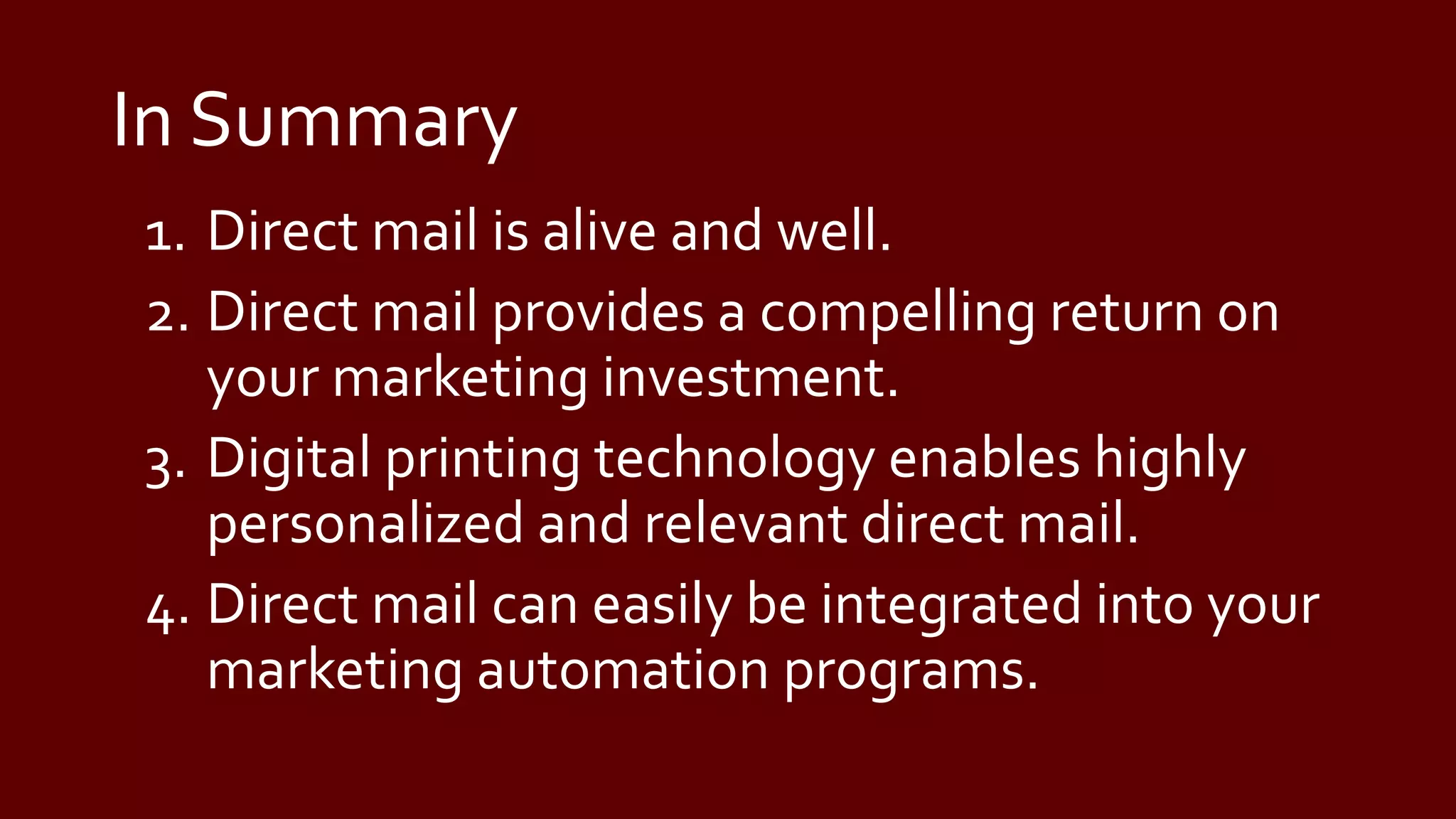 In Summary

1. Direct mail is alive and well.
2. Direct mail provides a compelling return on your marketing investment.
3. Digital printing technology enables highly personalized and relevant direct mail.
4. Direct mail can easily be integrated into your marketing automation programs.